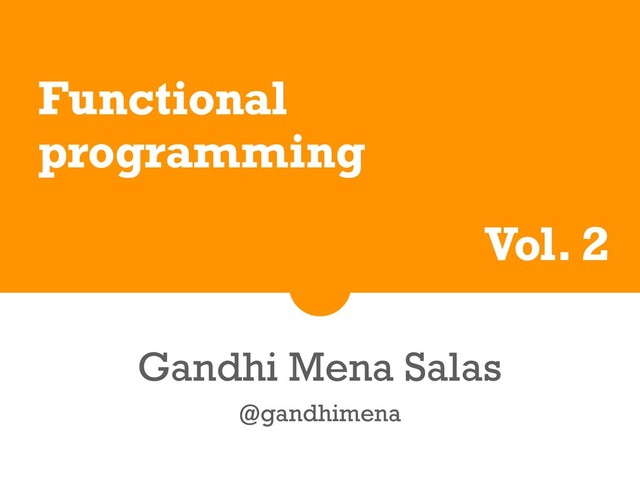 Functional programming

Vol. 2

Gandhi Mena Salas

@gandhimena